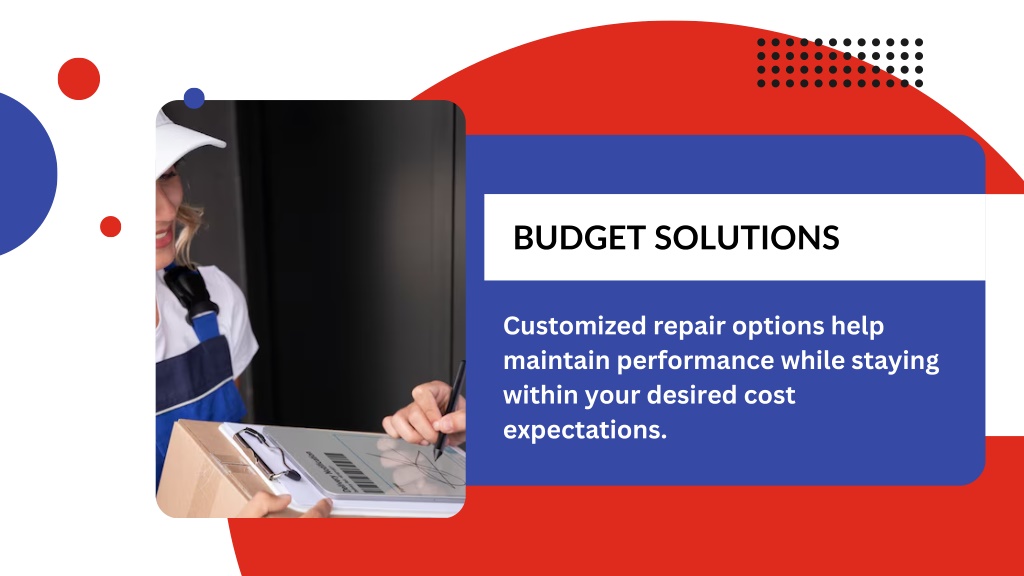 BUDGET SOLUTIONS

Customized repair options help maintain performance while staying within your desired cost expectations.